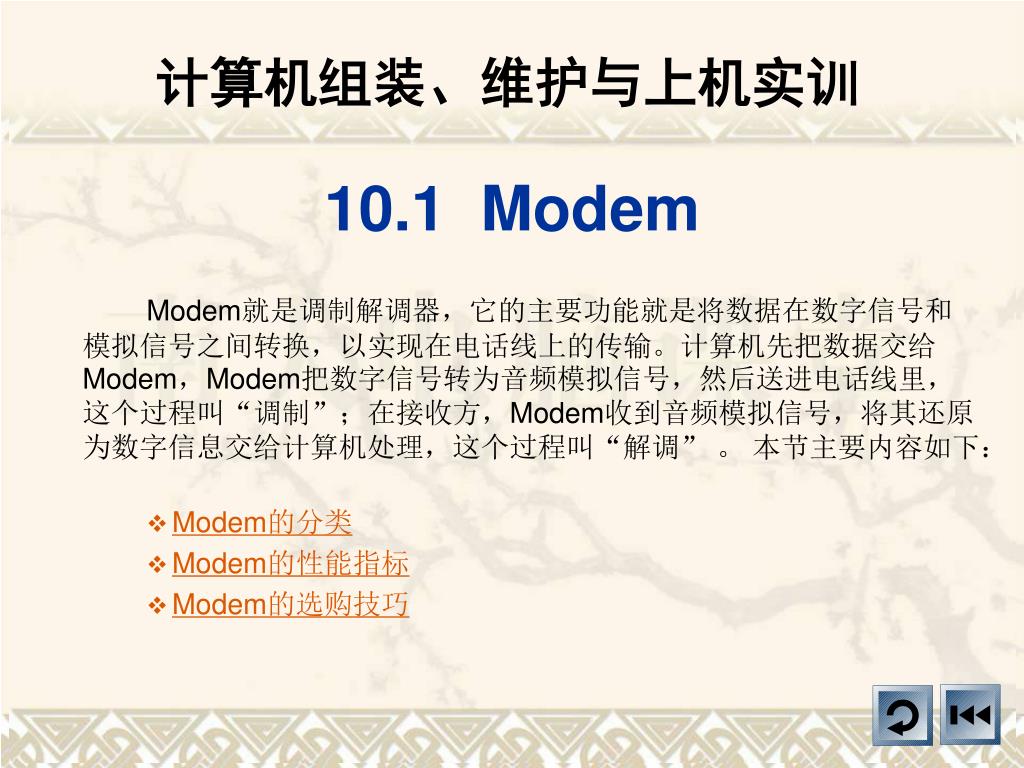 计算机组装、维护与上机实训

10.1 Modem

Modem就是调制解调器，它的主要功能就是将数据在数字信号和模拟信号之间转换，以实现在电话线上的传输。计算机先把数据交给Modem，Modem把数字信号转为音频模拟信号，然后送进电话线里，这个过程叫“调制”；在接收方，Modem收到音频模拟信号，将其还原为数字信息交给计算机处理，这个过程叫“解调” 。 本节主要内容如下：

❖ Modem的分类
❖ Modem的性能指标
❖ Modem的选购技巧